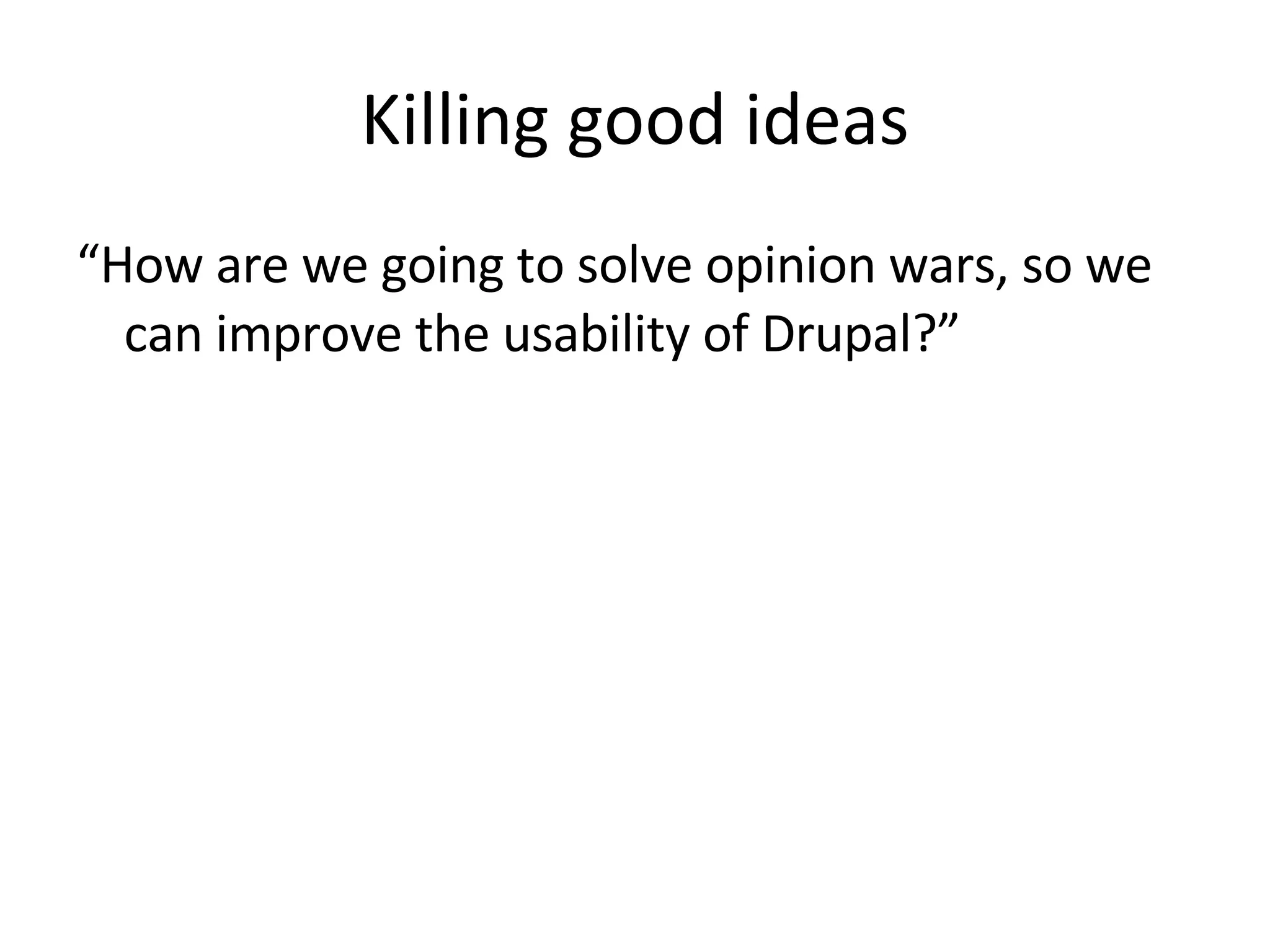 Killing good ideas

“How are we going to solve opinion wars, so we can improve the usability of Drupal?”